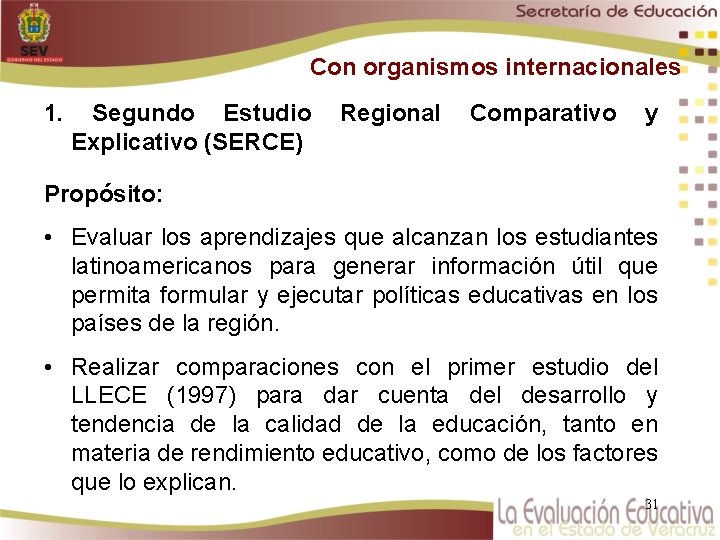 SEV
GOBIERNO DEL ESTADO

Secretaría de Educación

Con organismos internacionales

1. Segundo Estudio Regional Comparativo y Explicativo (SERCE)

Propósito:

• Evaluar los aprendizajes que alcanzan los estudiantes latinoamericanos para generar información útil que permita formular y ejecutar políticas educativas en los países de la región.

• Realizar comparaciones con el primer estudio del LLECE (1997) para dar cuenta del desarrollo y tendencia de la calidad de la educación, tanto en materia de rendimiento educativo, como de los factores que lo explican.

31

La Evaluación Educativa
en el Estado de Veracruz